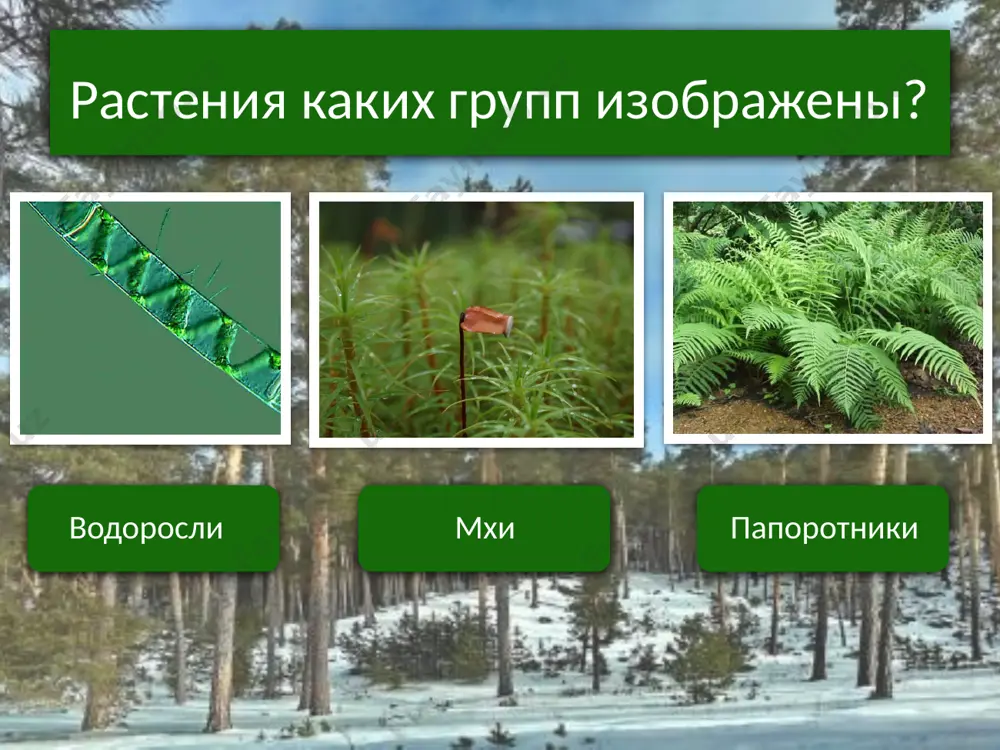 Растения каких групп изображены?

Водоросли

Мхи

Папоротники